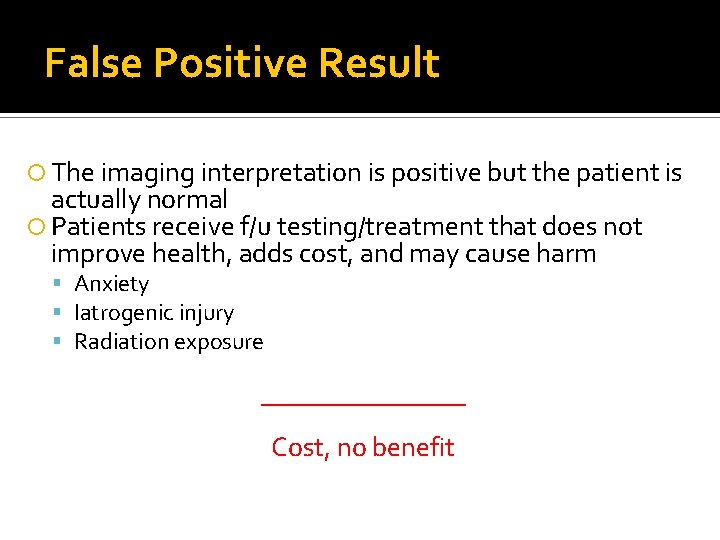 False Positive Result

The imaging interpretation is positive but the patient is actually normal

Patients receive f/u testing/treatment that does not improve health, adds cost, and may cause harm

Anxiety

Iatrogenic injury

Radiation exposure

Cost, no benefit